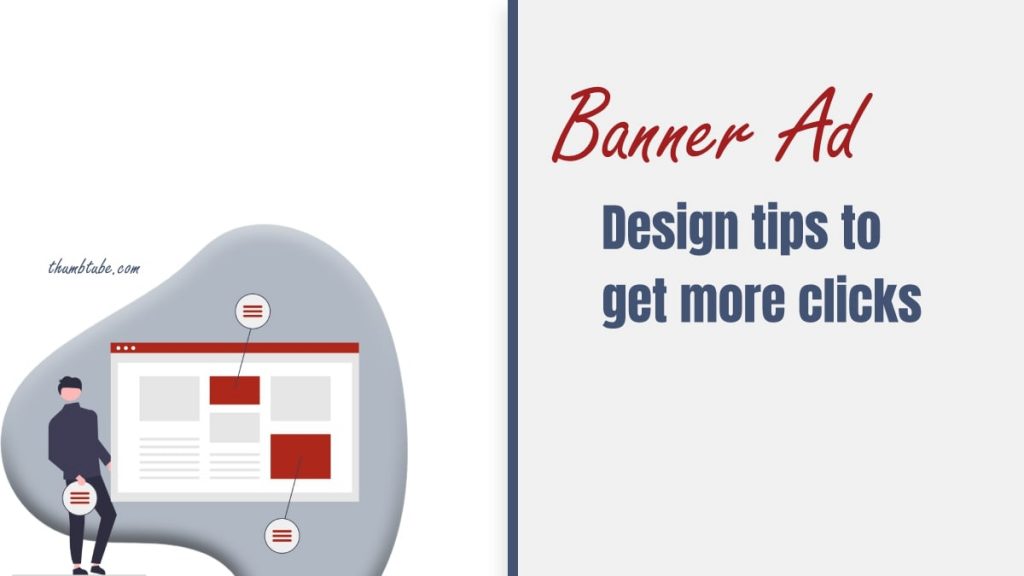 thumbtube.com

Banner Ad

Design tips to get more clicks